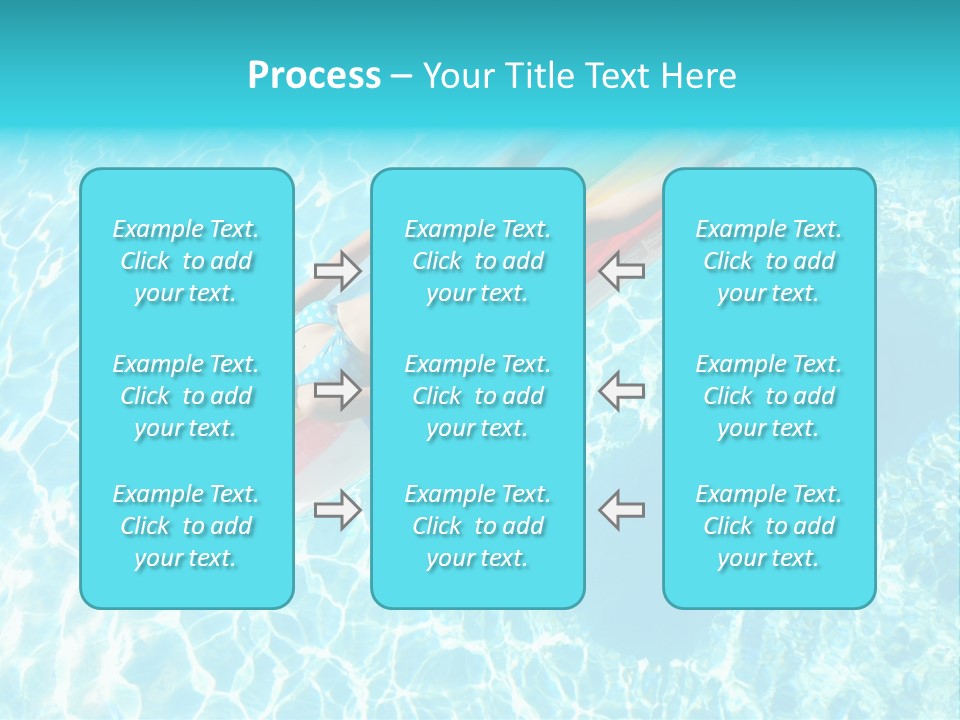 Process – Your Title Text Here

Example Text. Click to add your text.

Example Text. Click to add your text.

Example Text. Click to add your text.

Example Text. Click to add your text.

Example Text. Click to add your text.

Example Text. Click to add your text.

Example Text. Click to add your text.

Example Text. Click to add your text.

Example Text. Click to add your text.